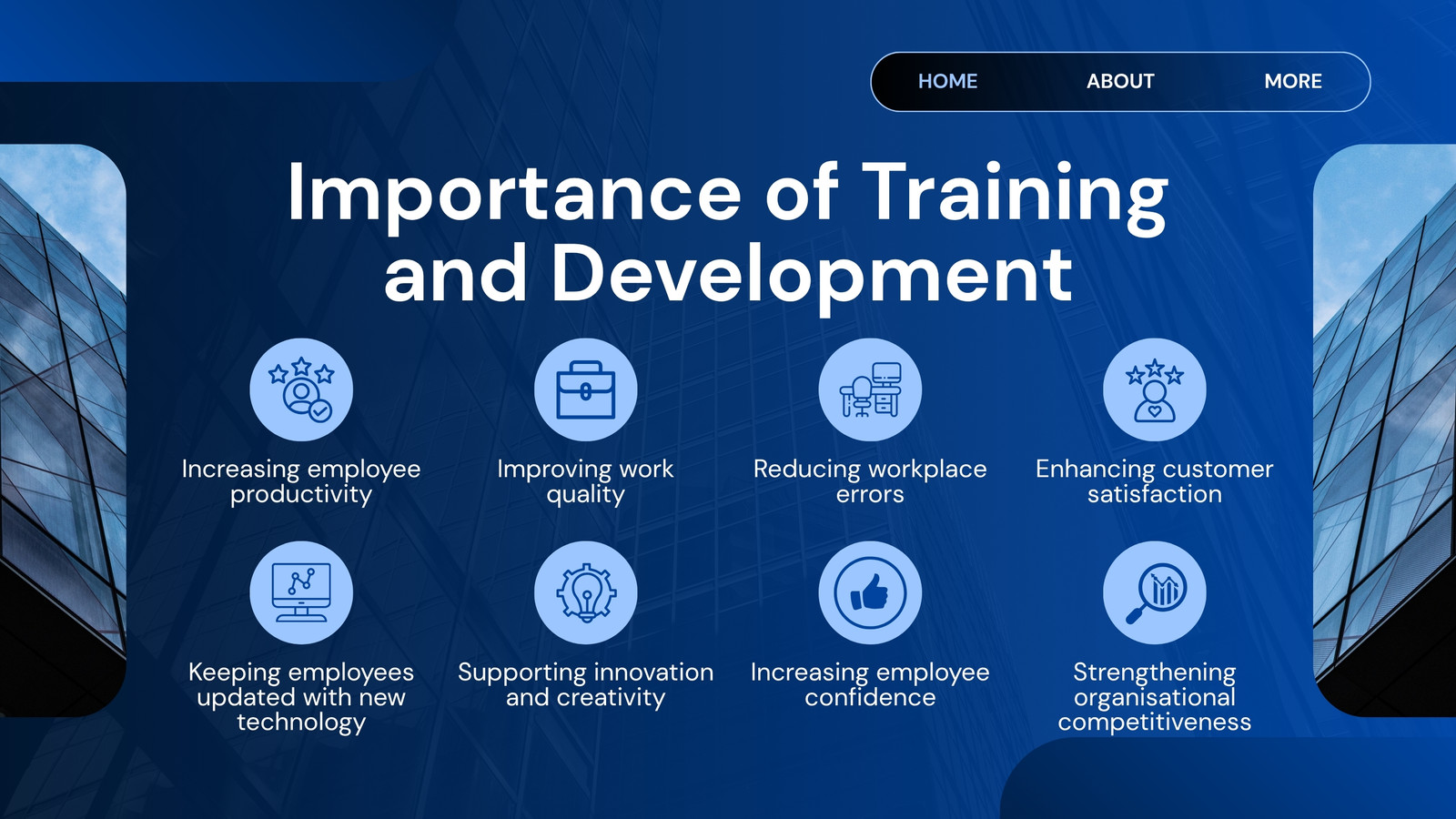 HOME ABOUT MORE

Importance of Training and Development

Increasing employee productivity

Improving work quality

Reducing workplace errors

Enhancing customer satisfaction

Keeping employees updated with new technology

Supporting innovation and creativity

Increasing employee confidence

Strengthening organisational competitiveness